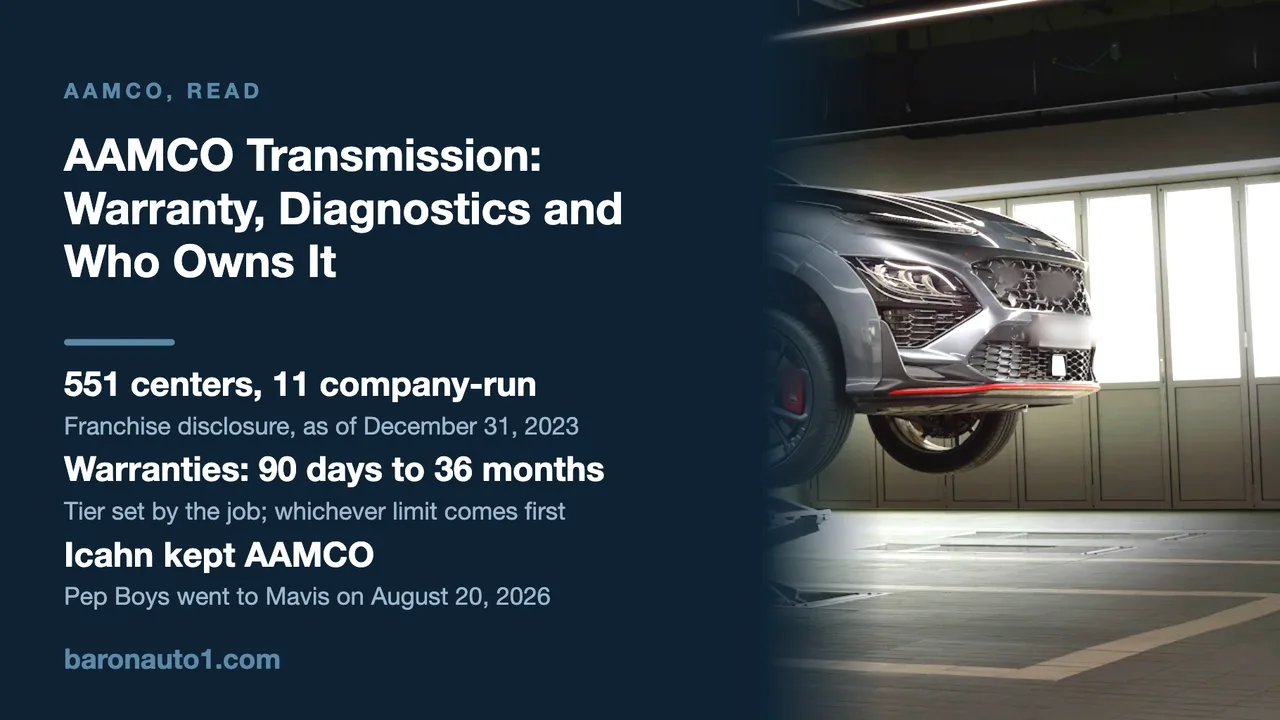 AAMCO, READ

AAMCO Transmission: Warranty, Diagnostics and Who Owns It

551 centers, 11 company-run

Franchise disclosure, as of December 31, 2023

Warranties: 90 days to 36 months

Tier set by the job; whichever limit comes first

Icahn kept AAMCO

Pep Boys went to Mavis on August 20, 2026

baronauto1.com